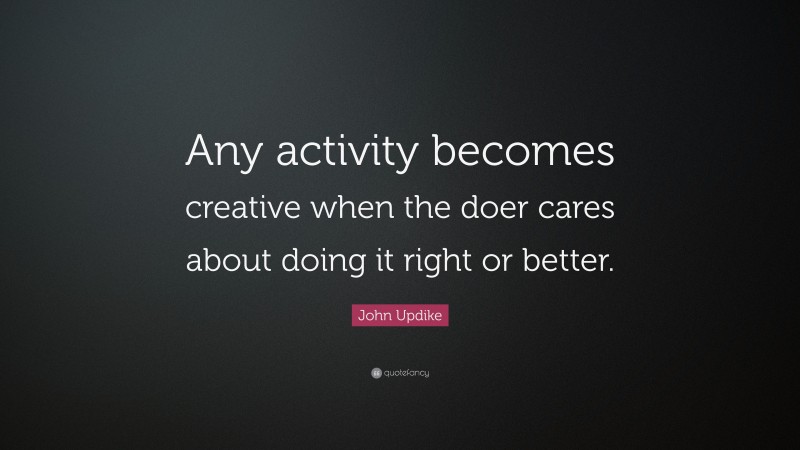 Any activity becomes creative when the doer cares about doing it right or better.

John Updike

quotefancy